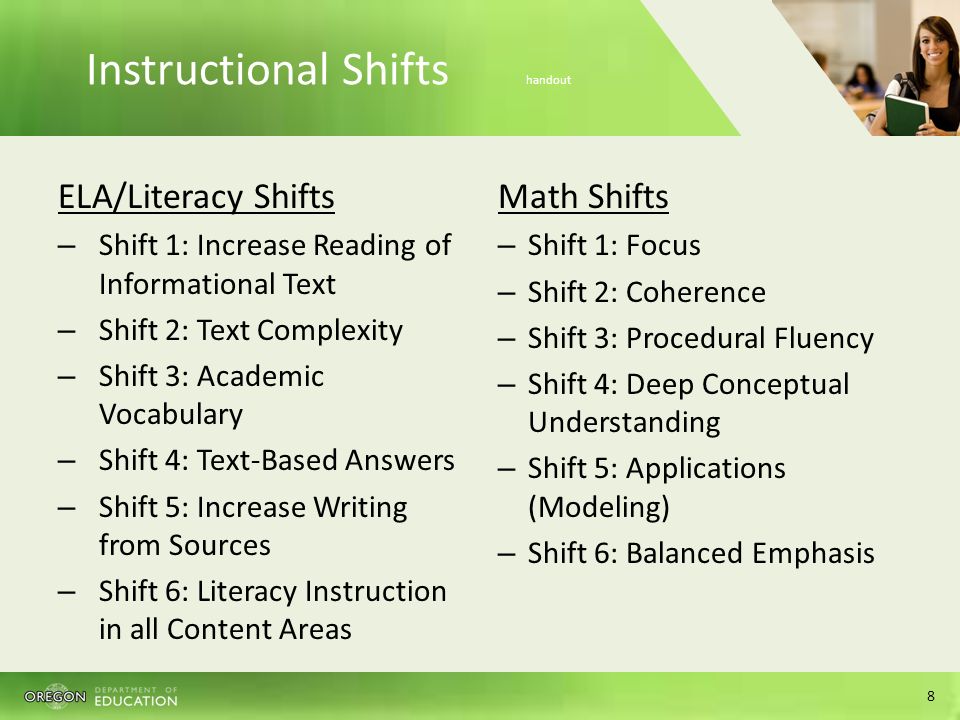 Instructional Shifts handout

ELA/Literacy Shifts
– Shift 1: Increase Reading of Informational Text
– Shift 2: Text Complexity
– Shift 3: Academic Vocabulary
– Shift 4: Text-Based Answers
– Shift 5: Increase Writing from Sources
– Shift 6: Literacy Instruction in all Content Areas

Math Shifts
– Shift 1: Focus
– Shift 2: Coherence
– Shift 3: Procedural Fluency
– Shift 4: Deep Conceptual Understanding
– Shift 5: Applications (Modeling)
– Shift 6: Balanced Emphasis

OREGON DEPARTMENT OF EDUCATION

8